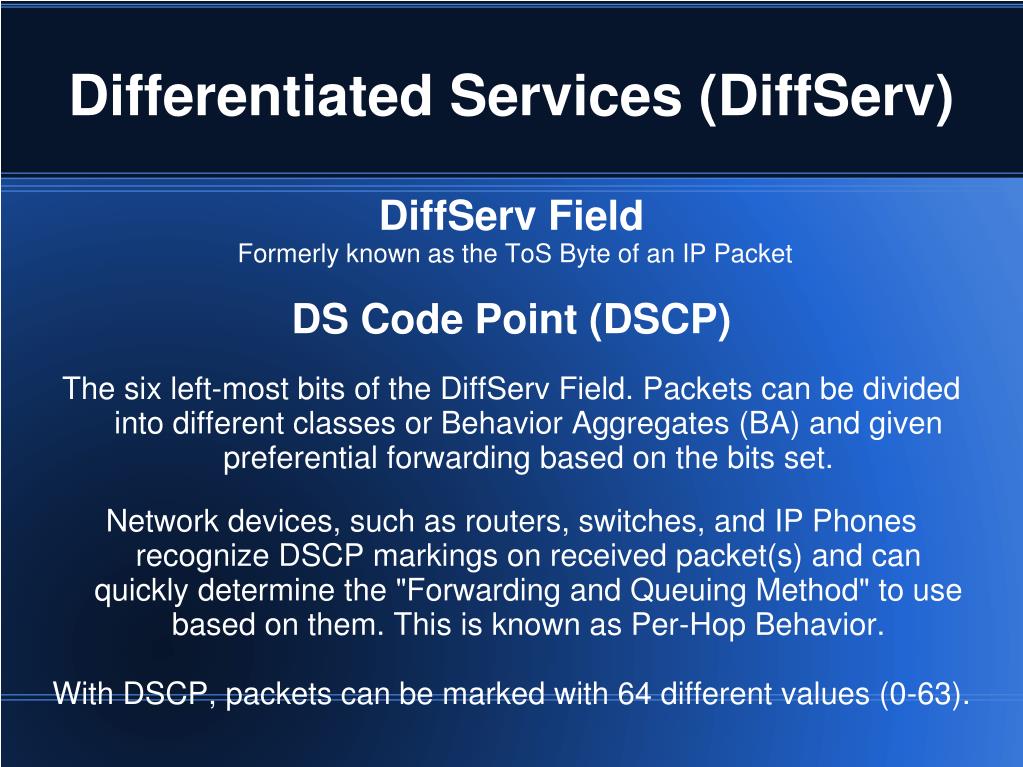 Differentiated Services (DiffServ)

DiffServ Field
Formerly known as the ToS Byte of an IP Packet

DS Code Point (DSCP)

The six left-most bits of the DiffServ Field. Packets can be divided into different classes or Behavior Aggregates (BA) and given preferential forwarding based on the bits set.

Network devices, such as routers, switches, and IP Phones recognize DSCP markings on received packet(s) and can quickly determine the "Forwarding and Queuing Method" to use based on them. This is known as Per-Hop Behavior.

With DSCP, packets can be marked with 64 different values (0-63).